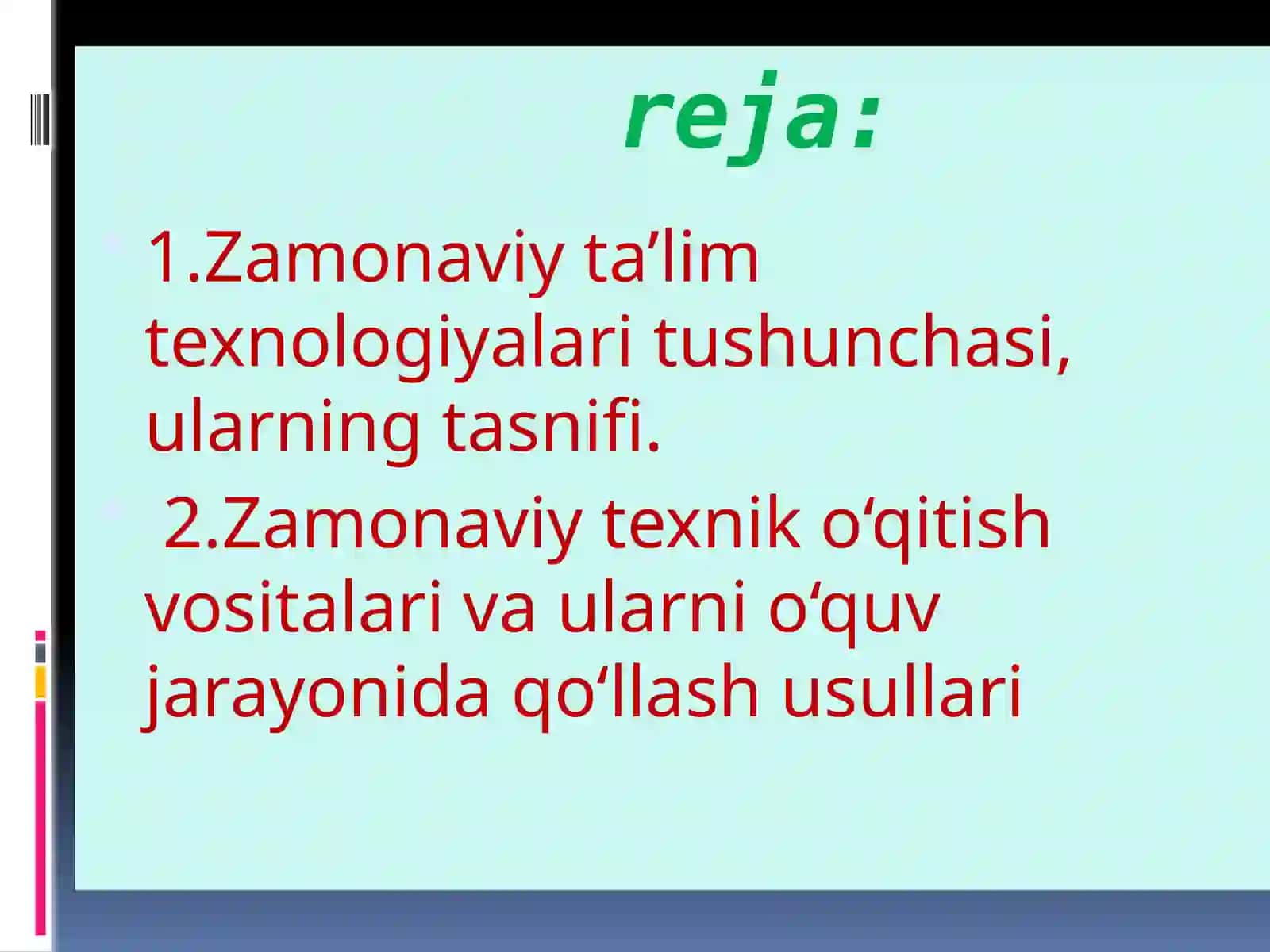 reja:

1.Zamonaviy ta’lim texnologiyalari tushunchasi, ularning tasnifi.

2.Zamonaviy texnik o‘qitish vositalari va ularni o‘quv jarayonida qo‘llash usullari